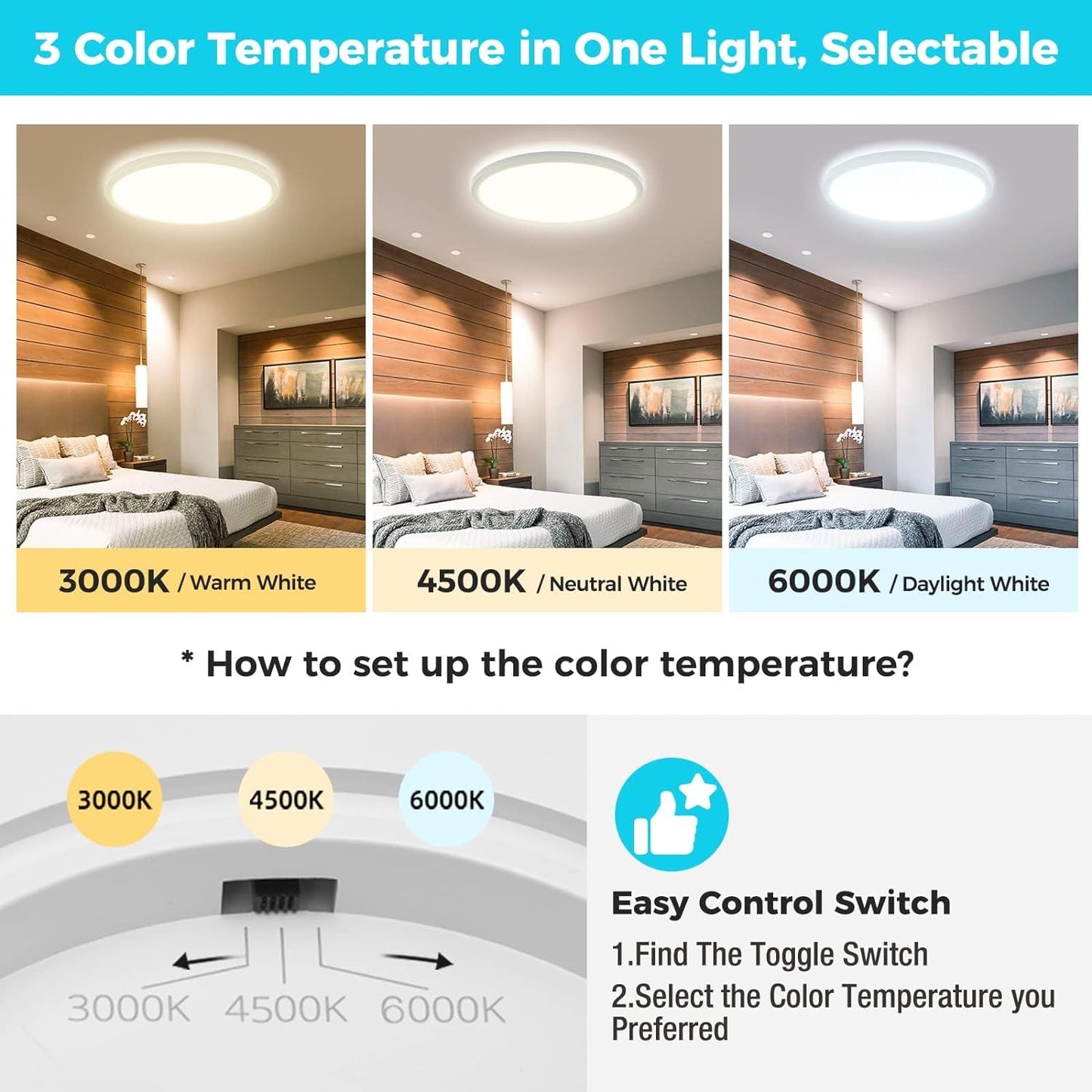 3 Color Temperature in One Light, Selectable

3000K / Warm White

4500K / Neutral White

6000K / Daylight White

* How to set up the color temperature?

3000K

4500K

6000K

3000K 4500K 6000K

Easy Control Switch

1.Find The Toggle Switch

2.Select the Color Temperature you Preferred